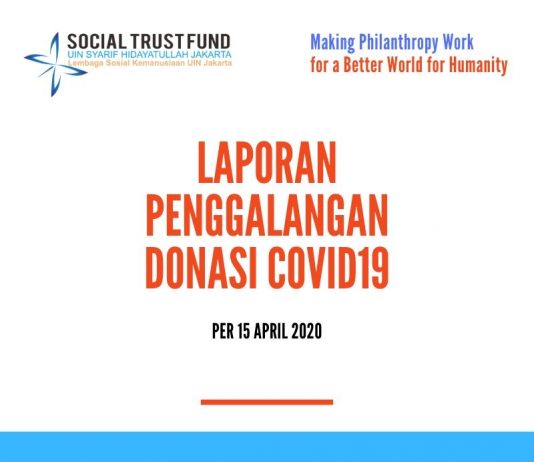 SOCIAL TRUST FUND
UIN SYARIF HIDAYATULLAH JAKARTA
Lembaga Sosial Kemanusiaan UIN Jakarta

Making Philanthropy Work
for a Better World for Humanity

LAPORAN PENGGALANGAN DONASI COVID19

PER 15 APRIL 2020